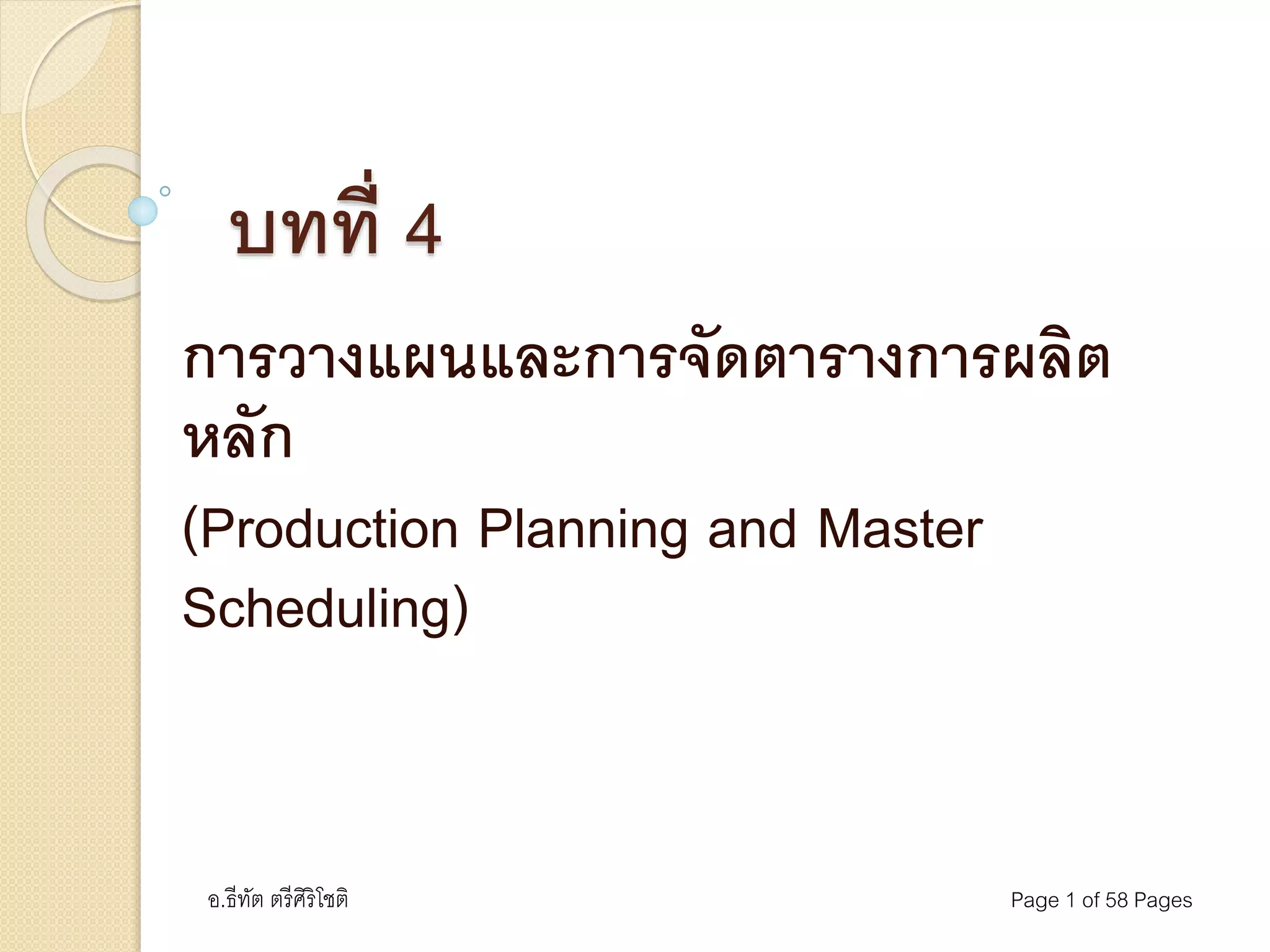 บทที่ 4

การวางแผนและการจัดตารางการผลิตหลัก

(Production Planning and Master Scheduling)

อ.ธีทัต ตรีศิริโชติ

Page 1 of 58 Pages